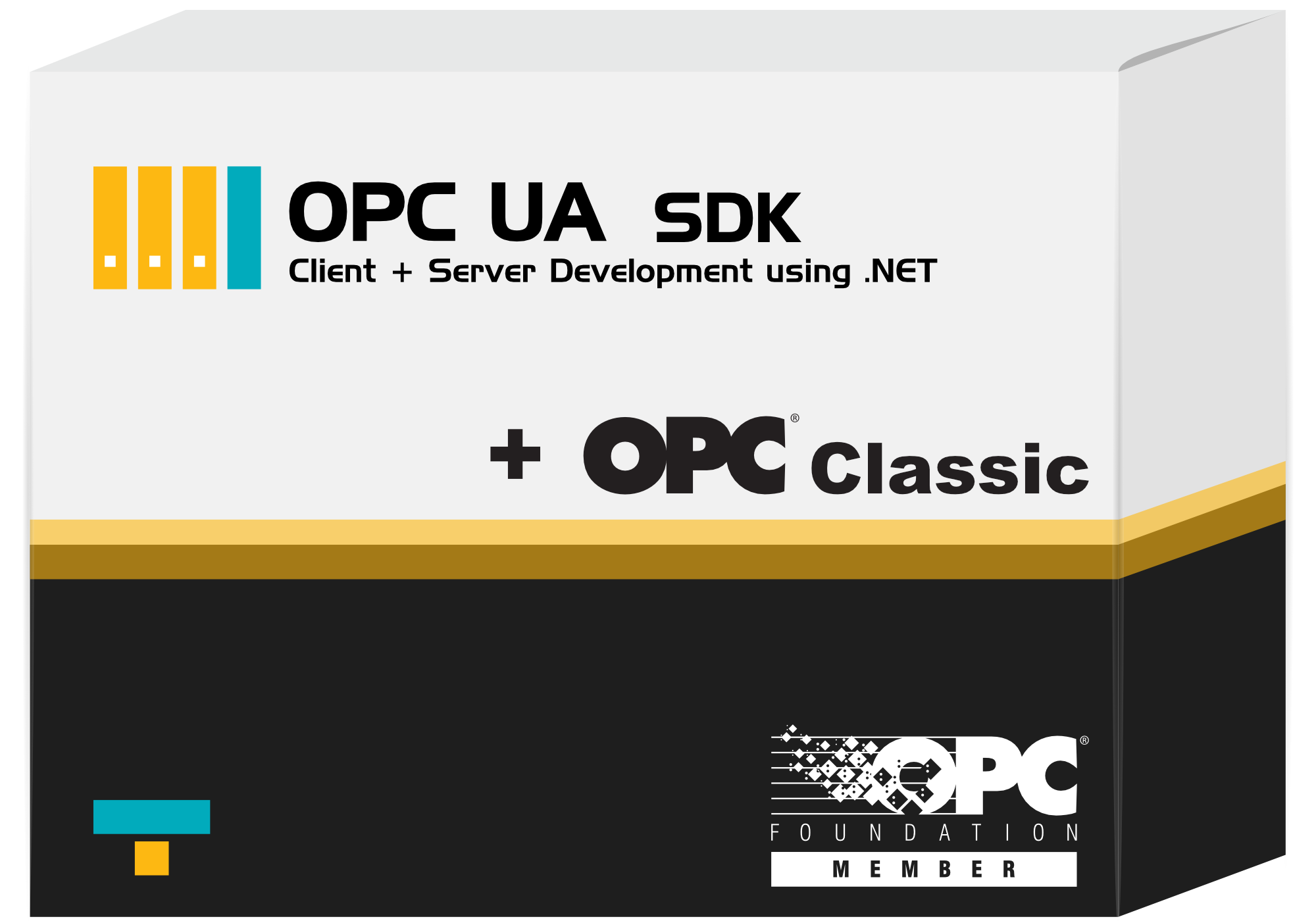 OPC UA SDK
Client + Server Development using .NET

+ OPC® Classic

OPC®
FOUNDATION
MEMBER